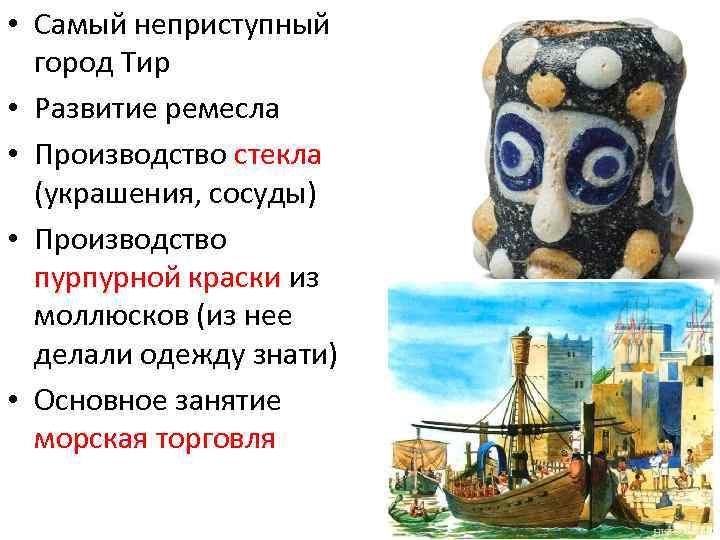 • Самый неприступный город Тир
• Развитие ремесла
• Производство стекла (украшения, сосуды)
• Производство пурпурной краски из моллюсков (из нее делали одежду знати)
• Основное занятие морская торговля